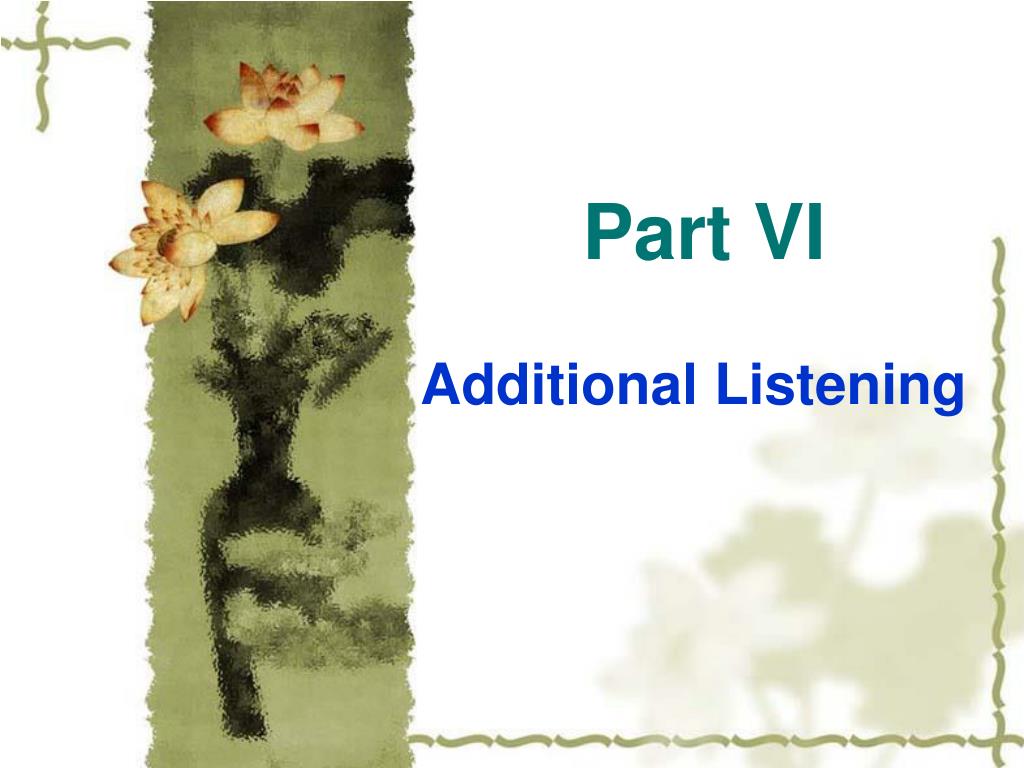 Part VI

Additional Listening